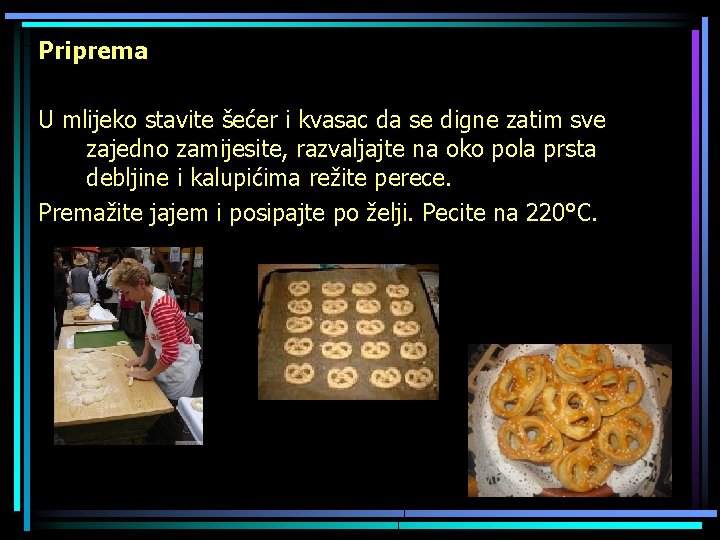 Priprema

U mlijeko stavite šećer i kvasac da se digne zatim sve zajedno zamijesite, razvaljajte na oko pola prsta debljine i kalupićima režite perece.

Premažite jajem i posipajte po želji. Pecite na 220°C.